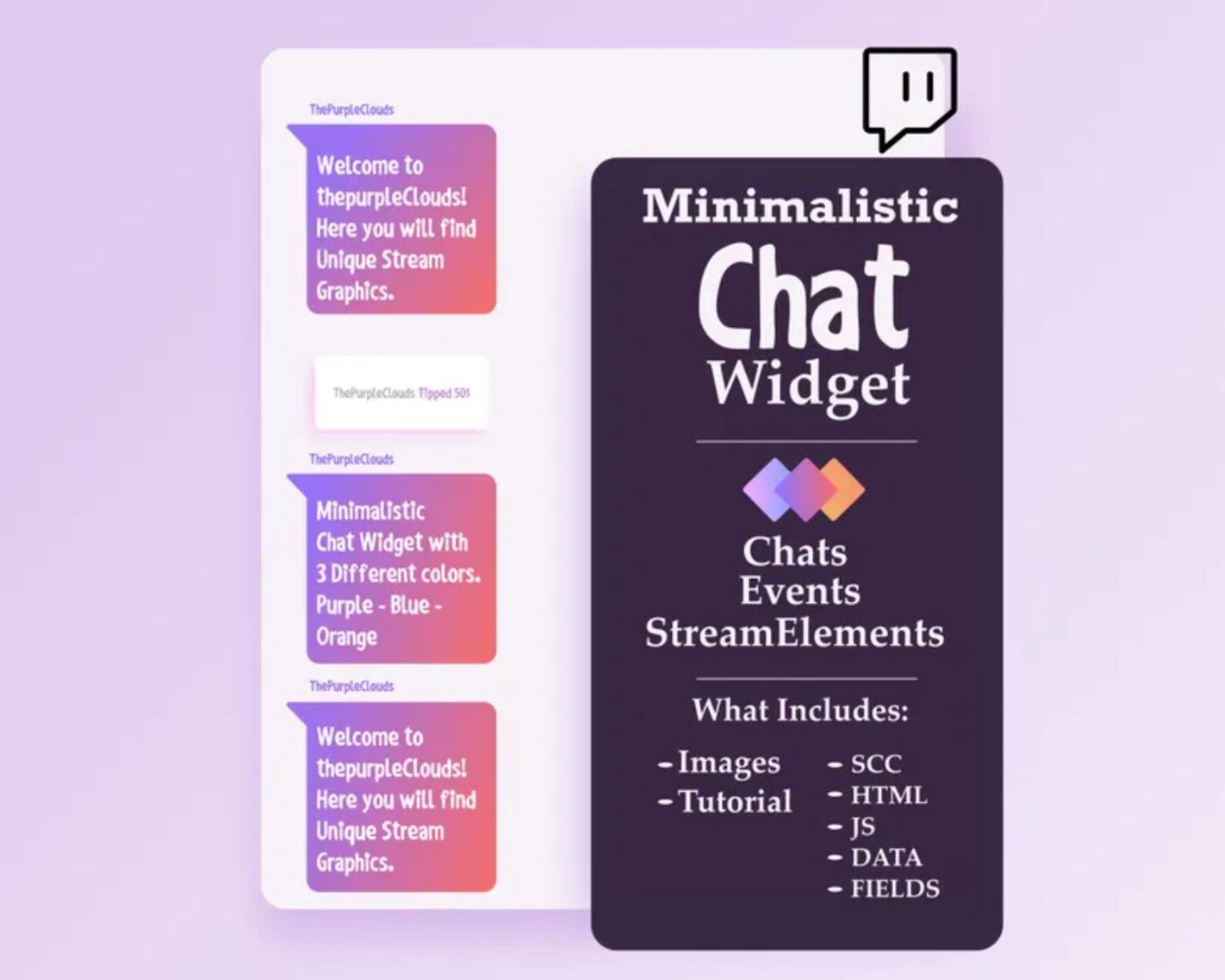 ThePurpleClouds

Welcome to thepurpleClouds! Here you will find Unique Stream Graphics.

ThePurpleClouds Tipped 50$

ThePurpleClouds

Minimalistic Chat Widget with 3 Different colors. Purple - Blue - Orange

ThePurpleClouds

Welcome to thepurpleClouds! Here you will find Unique Stream Graphics.

Minimalistic
Chat
Widget

Chats
Events
StreamElements

What Includes:

- Images
- Tutorial

- SCC
- HTML
- JS
- DATA
- FIELDS